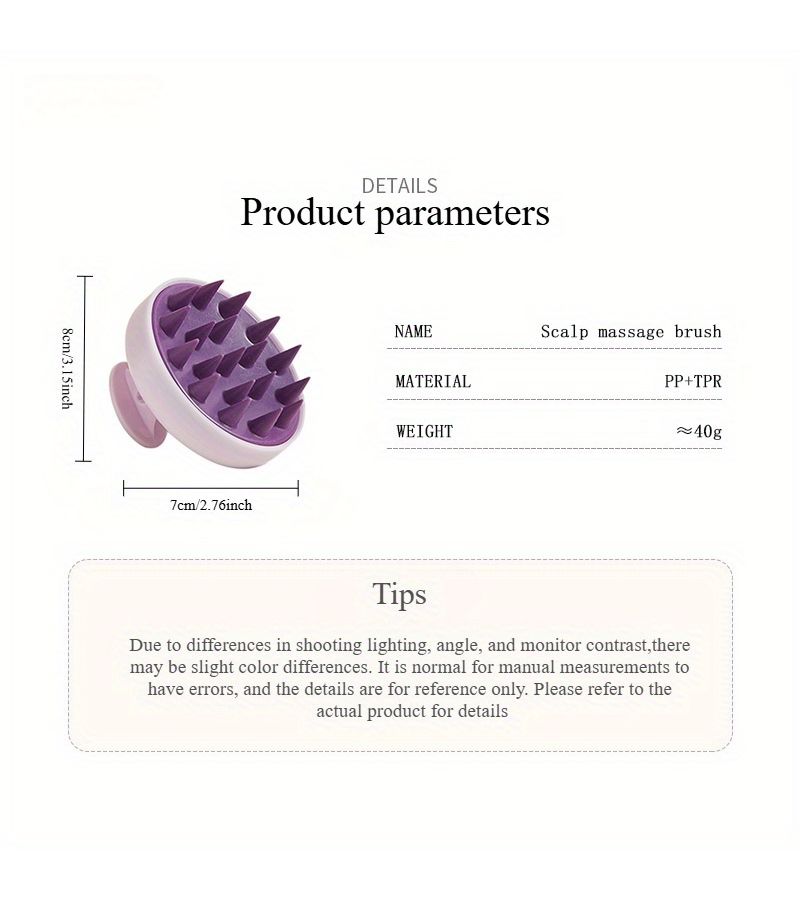 DETAILS
Product parameters

8cm/3.15inch

7cm/2.76inch

| NAME | Scalp massage brush |
|---|---|
| MATERIAL | PP+TPR |
| WEIGHT | ≈40g |

Tips

Due to differences in shooting lighting, angle, and monitor contrast,there may be slight color differences. It is normal for manual measurements to have errors, and the details are for reference only. Please refer to the actual product for details